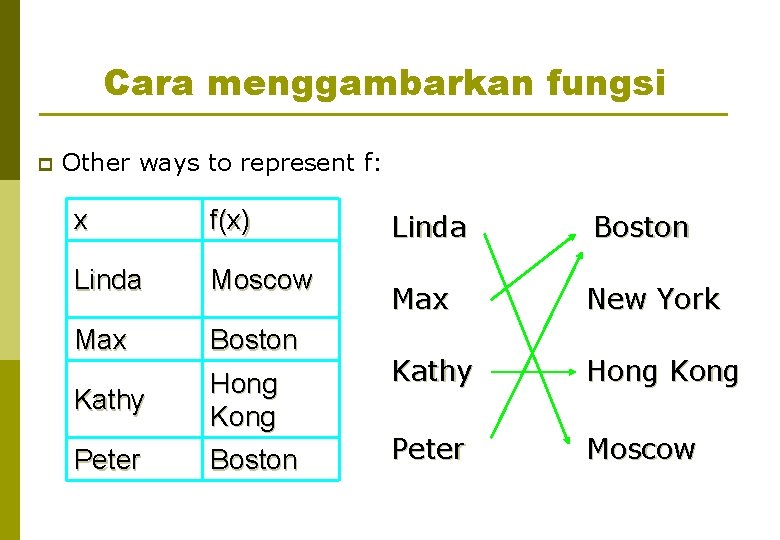 Cara menggambarkan fungsi

Other ways to represent f:

| x | f(x) |
|---|---|
| Linda | Moscow |
| Max | Boston |
| Kathy | Hong Kong |
| Peter | Boston |

Linda
Max
Kathy
Peter

Boston
New York
Hong Kong
Moscow